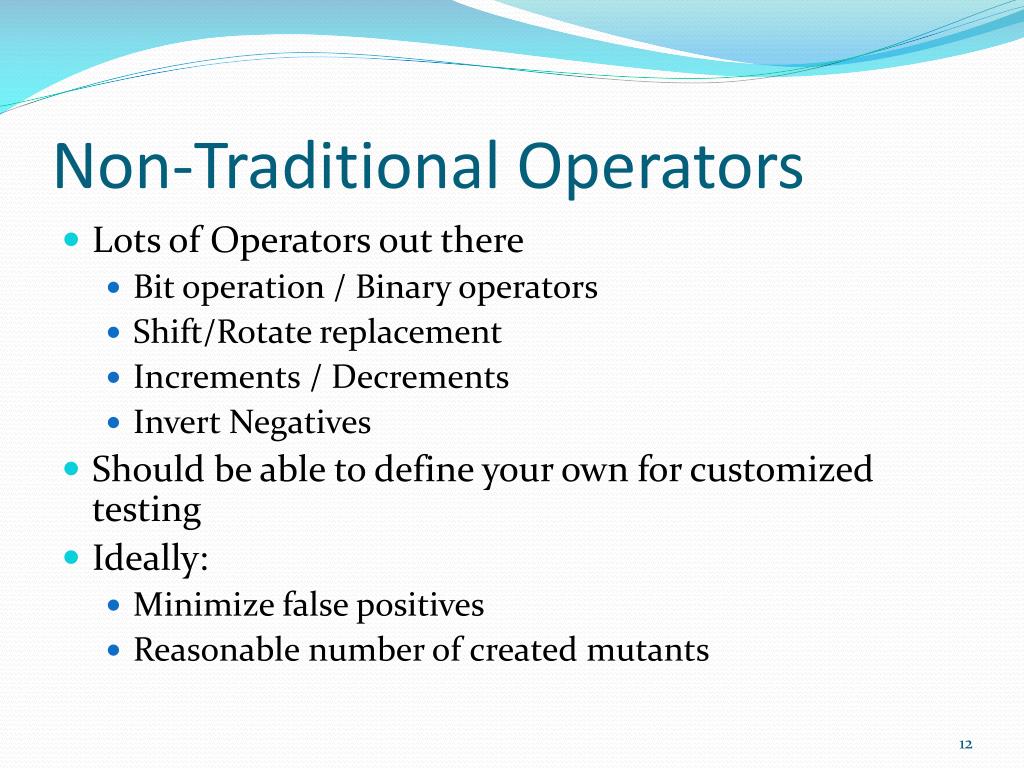 Non-Traditional Operators

- Lots of Operators out there
  - Bit operation / Binary operators
  - Shift/Rotate replacement
  - Increments / Decrements
  - Invert Negatives
- Should be able to define your own for customized testing
- Ideally:
  - Minimize false positives
  - Reasonable number of created mutants

12